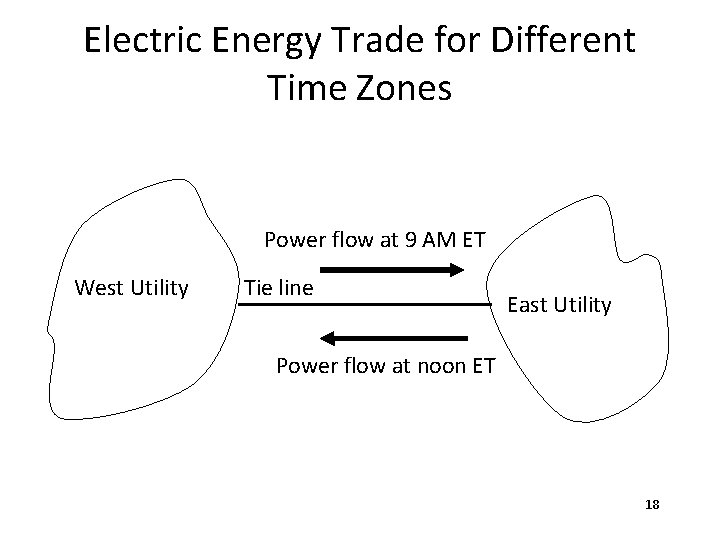 Electric Energy Trade for Different Time Zones

Power flow at 9 AM ET

West Utility

Tie line

East Utility

Power flow at noon ET

18